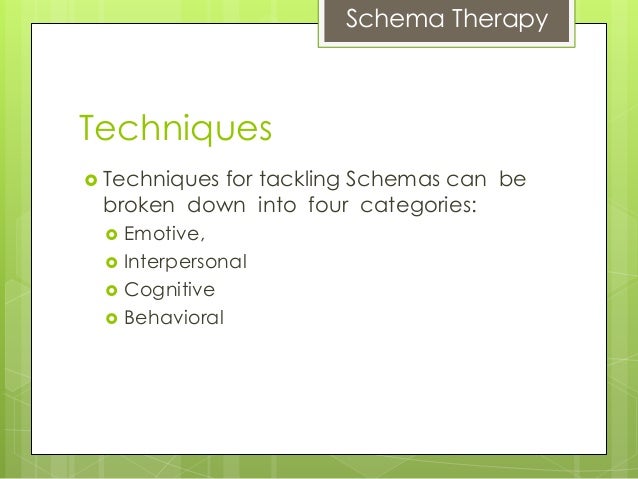 Schema Therapy

Techniques

Techniques for tackling Schemas can be broken down into four categories:
Emotive,
Interpersonal
Cognitive
Behavioral